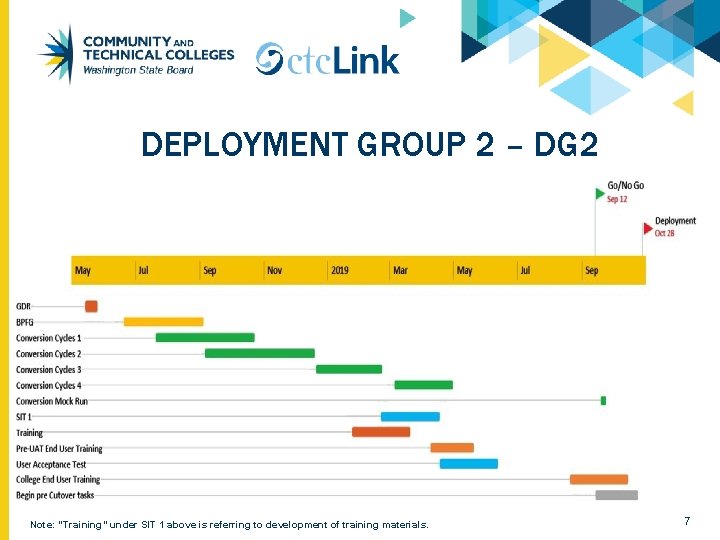 COMMUNITY AND TECHNICAL COLLEGES
Washington State Board

ctcLink

DEPLOYMENT GROUP 2 – DG2

Go/No Go
Sep 12

Deployment
Oct 28

May Jul Sep Nov 2019 Mar May Jul Sep

GDR
BPFG
Conversion Cycles 1
Conversion Cycles 2
Conversion Cycles 3
Conversion Cycles 4
Conversion Mock Run
SIT 1
Training
Pre-UAT End User Training
User Acceptance Test
College End User Training
Begin pre Cutover tasks

Note: "Training" under SIT 1 above is referring to development of training materials.

7